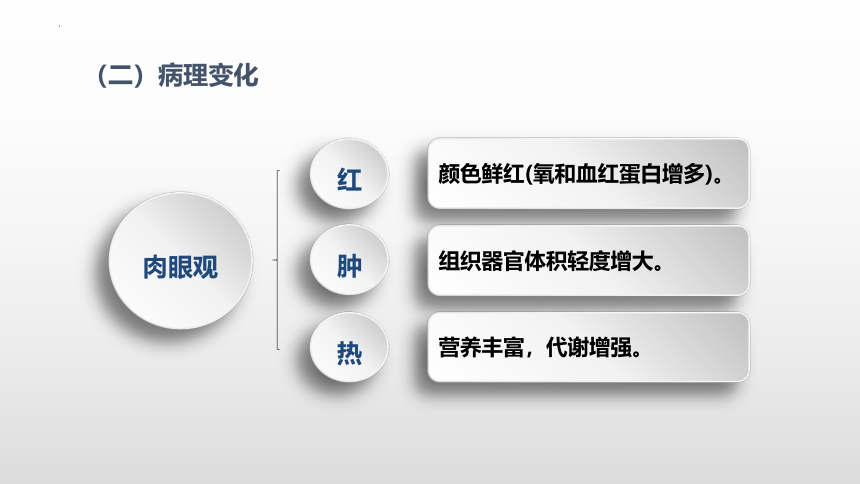 （二）病理变化

肉眼观

红

颜色鲜红(氧和血红蛋白增多)。

肿

组织器官体积轻度增大。

热

营养丰富，代谢增强。